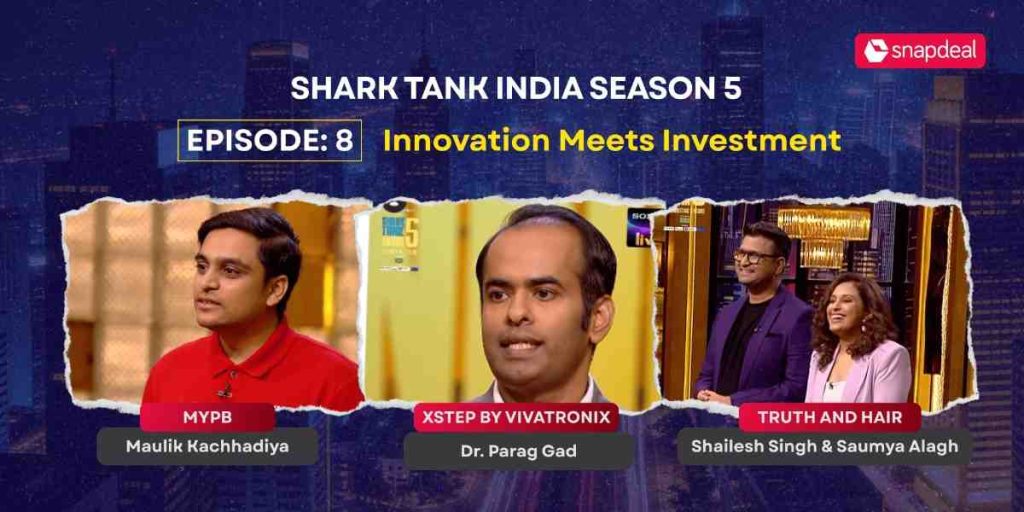 snapdeal

SHARK TANK INDIA SEASON 5

EPISODE: 8 Innovation Meets Investment

MYPB
Maulik Kachhadiya

XSTEP BY VIVATRONIX
Dr. Parag Gad

TRUTH AND HAIR
Shailesh Singh & Saumya Alagh